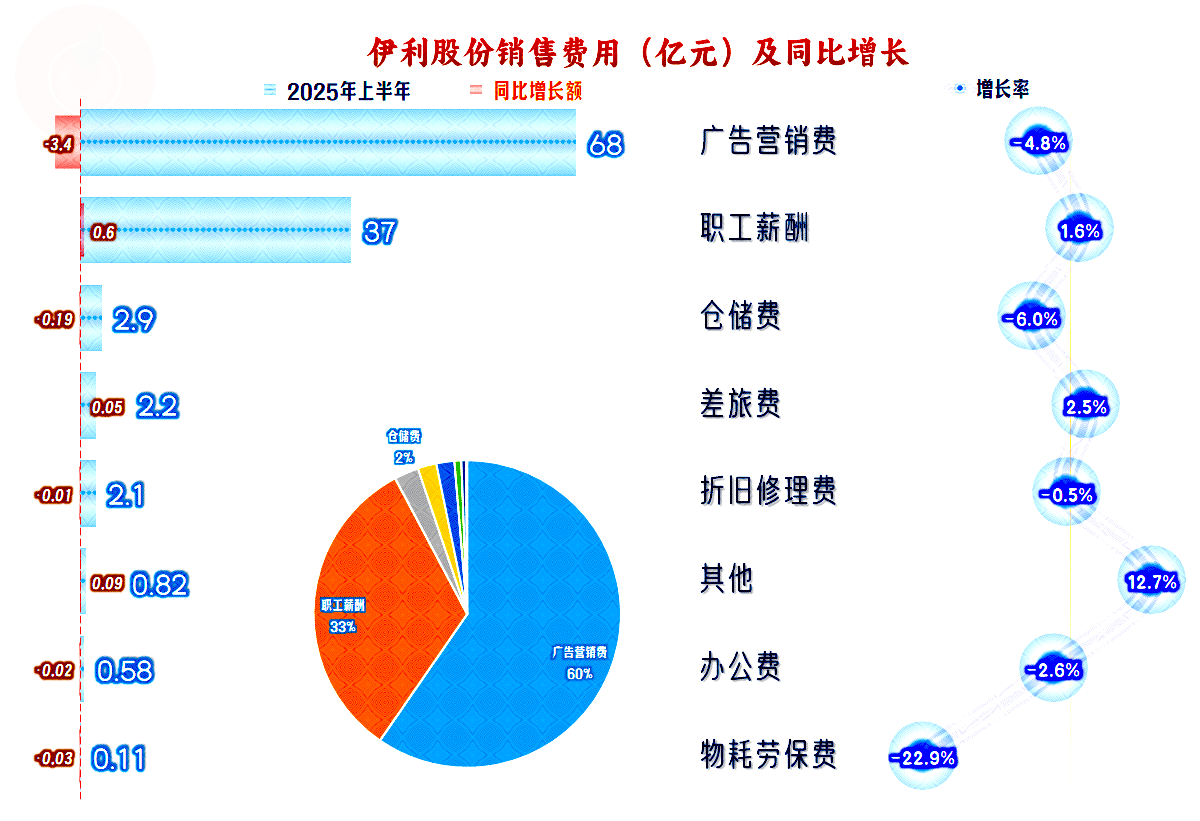 伊利股份销售费用（亿元）及同比增长

2025年上半年　同比增长额　增长率

-3.4　68　广告营销费　-4.8%
0.6　37　职工薪酬　1.6%
-0.19　2.9　仓储费　-6.0%
0.05　2.2　差旅费　2.5%
-0.01　2.1　折旧修理费　-0.5%
0.09　0.82　其他　12.7%
-0.02　0.58　办公费　-2.6%
-0.03　0.11　物耗劳保费　-22.9%

仓储费
2%
职工薪酬
33%
广告营销费
60%